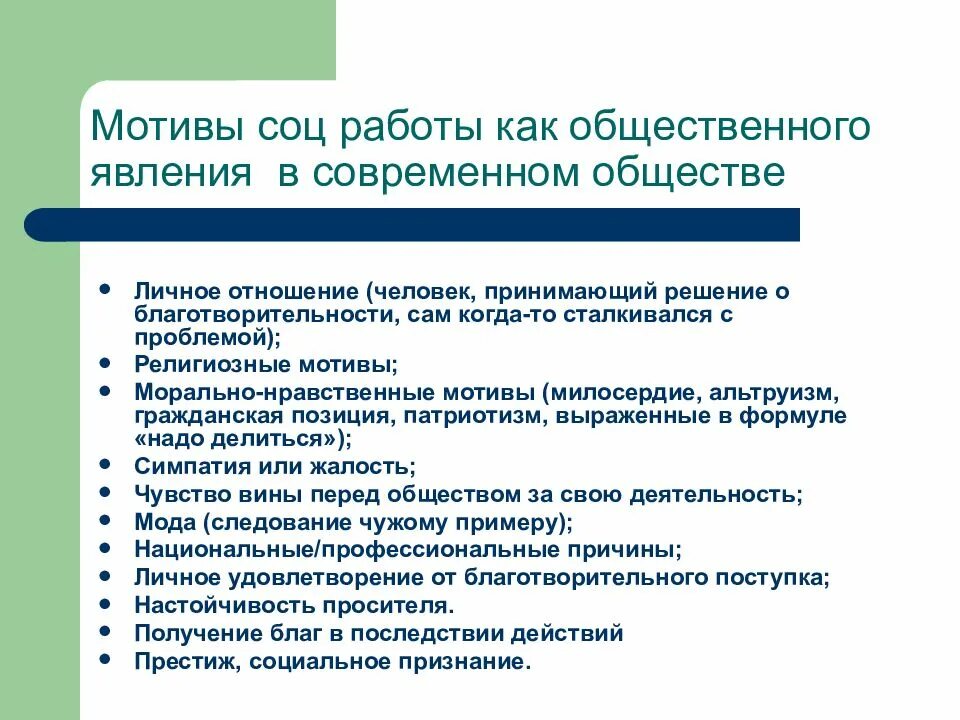 Мотивы соц работы как общественного явления в современном обществе

- Личное отношение (человек, принимающий решение о благотворительности, сам когда-то сталкивался с проблемой);
- Религиозные мотивы;
- Морально-нравственные мотивы (милосердие, альтруизм, гражданская позиция, патриотизм, выраженные в формуле «надо делиться»);
- Симпатия или жалость;
- Чувство вины перед обществом за свою деятельность;
- Мода (следование чужому примеру);
- Национальные/профессиональные причины;
- Личное удовлетворение от благотворительного поступка;
- Настойчивость просителя.
- Получение благ в последствии действий
- Престиж, социальное признание.